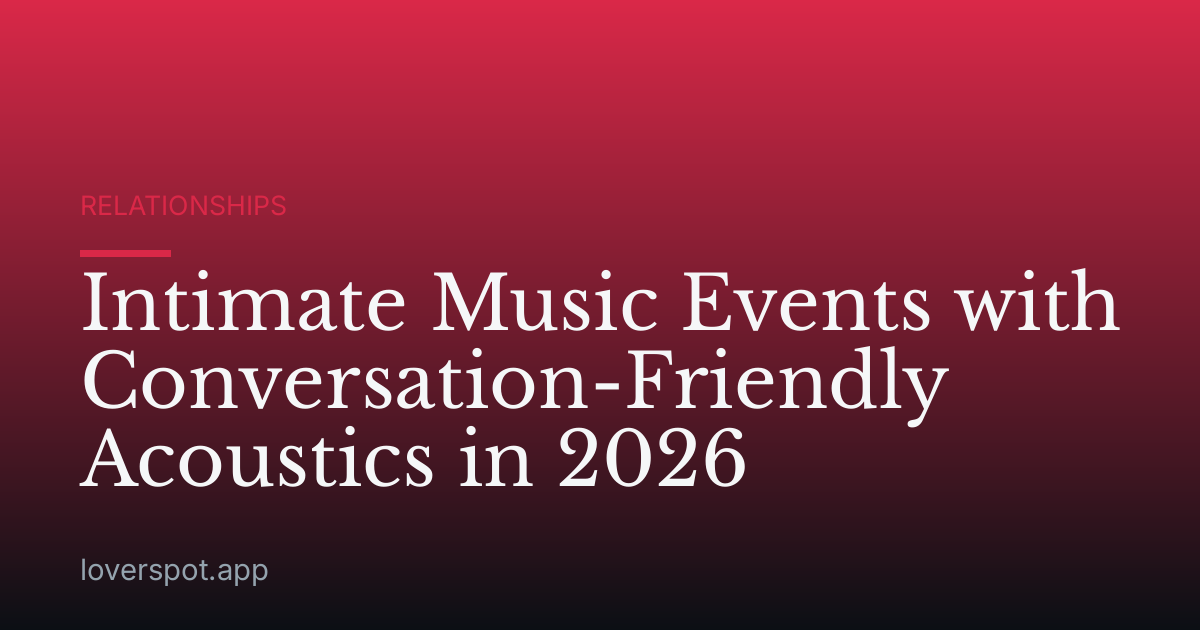 RELATIONSHIPS

Intimate Music Events with Conversation-Friendly Acoustics in 2026

loverspot.app